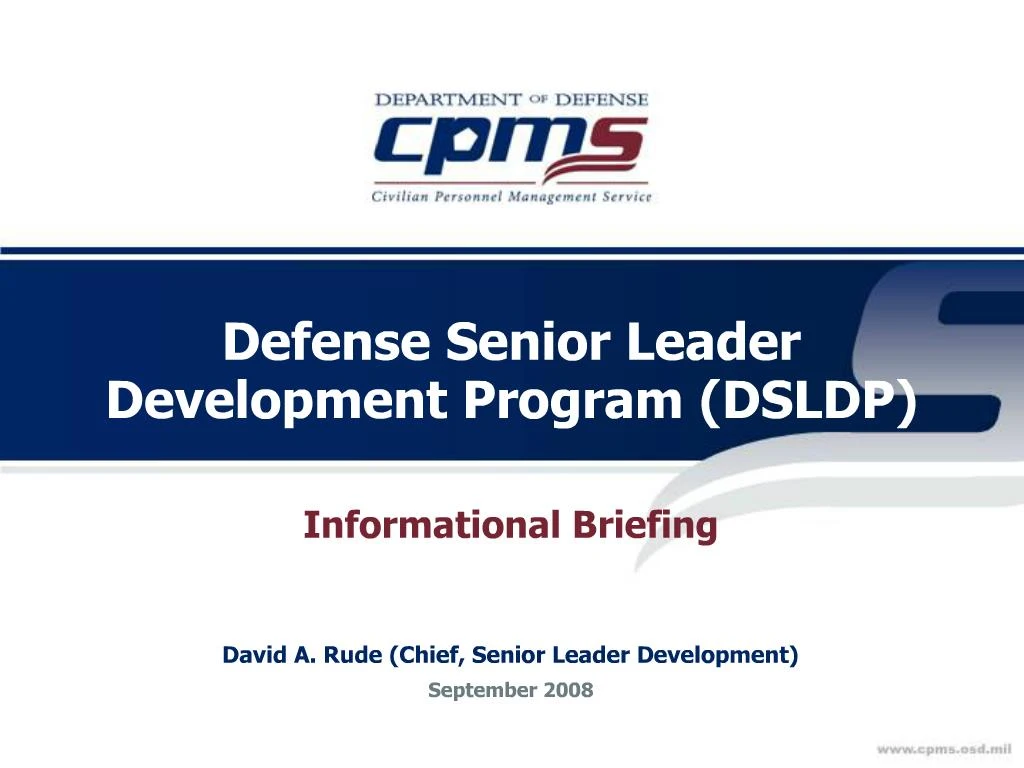 DEPARTMENT OF DEFENSE
cpms
Civilian Personnel Management Service

Defense Senior Leader Development Program (DSLDP)

Informational Briefing

David A. Rude (Chief, Senior Leader Development)
September 2008

www.cpms.osd.mil